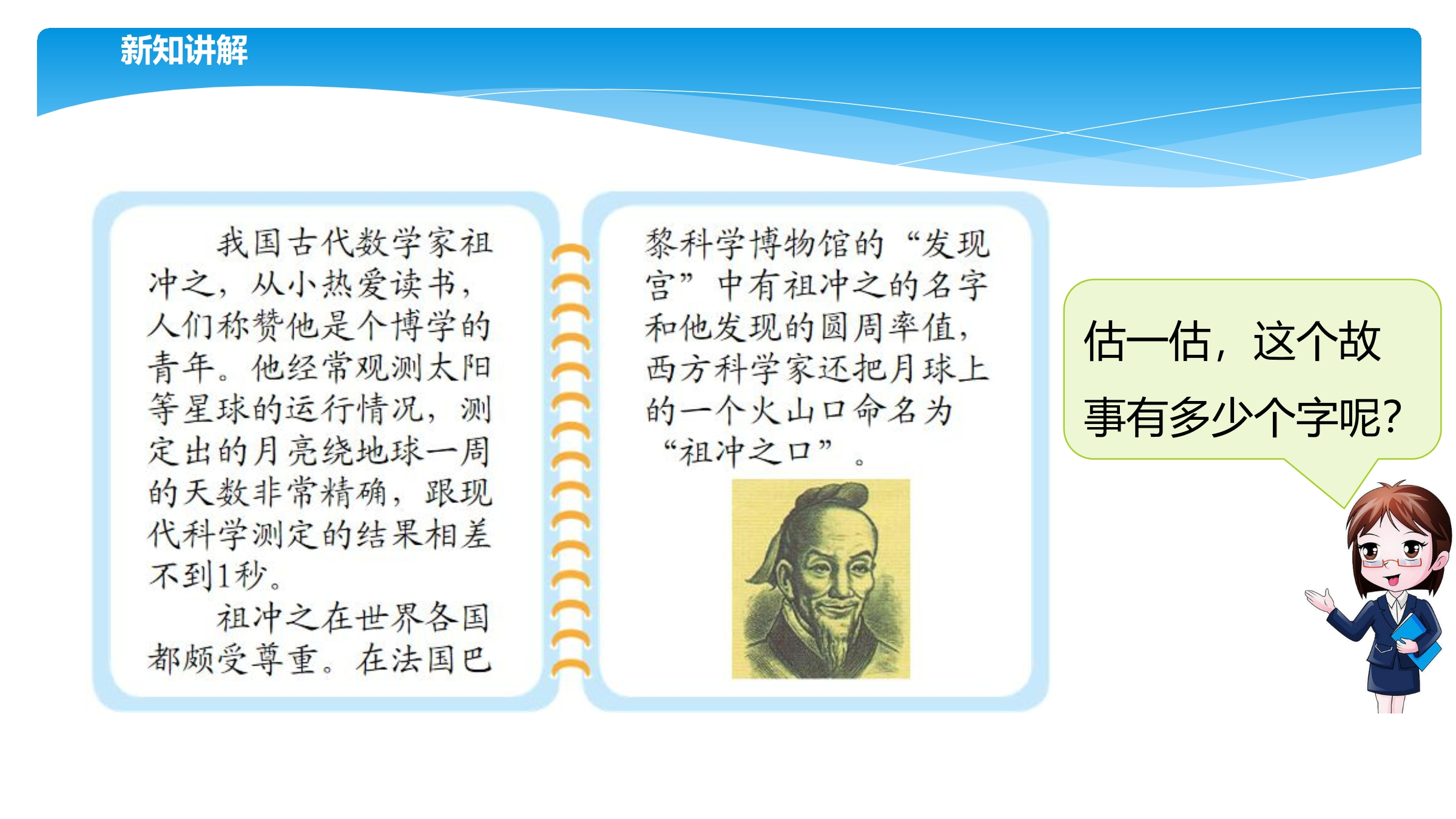 新知讲解

我国古代数学家祖冲之，从小热爱读书，人们称赞他是个博学的青年。他经常观测太阳等星球的运行情况，测定出的月亮绕地球一周的天数非常精确，跟现代科学测定的结果相差不到1秒。

祖冲之在世界各国都颇受尊重。在法国巴黎科学博物馆的“发现宫”中有祖冲之的名字和他发现的圆周率值，西方科学家还把月球上的一个火山口命名为“祖冲之口”。

估一估，这个故事有多少个字呢?